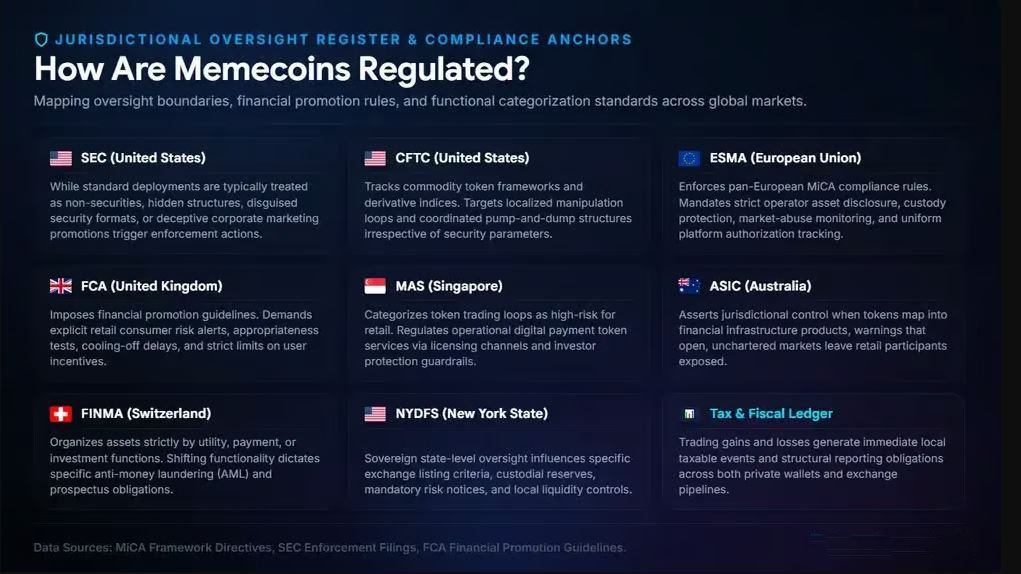 JURISDICTIONAL OVERSIGHT REGISTER & COMPLIANCE ANCHORS

How Are Memecoins Regulated?

Mapping oversight boundaries, financial promotion rules, and functional categorization standards across global markets.

SEC (United States)

While standard deployments are typically treated as non-securities, hidden structures, disguised security formats, or deceptive corporate marketing promotions trigger enforcement actions.

CFTC (United States)

Tracks commodity token frameworks and derivative indices. Targets localized manipulation loops and coordinated pump-and-dump structures irrespective of security parameters.

ESMA (European Union)

Enforces pan-European MiCA compliance rules. Mandates strict operator asset disclosure, custody protection, market-abuse monitoring, and uniform platform authorization tracking.

FCA (United Kingdom)

Imposes financial promotion guidelines. Demands explicit retail consumer risk alerts, appropriateness tests, cooling-off delays, and strict limits on user incentives.

MAS (Singapore)

Categorizes token trading loops as high-risk for retail. Regulates operational digital payment token services via licensing channels and investor protection guardrails.

ASIC (Australia)

Asserts jurisdictional control when tokens map into financial infrastructure products, warnings that open, unchartered markets leave retail participants exposed.

FINMA (Switzerland)

Organizes assets strictly by utility, payment, or investment functions. Shifting functionality dictates specific anti-money laundering (AML) and prospectus obligations.

NYDFS (New York State)

Sovereign state-level oversight influences specific exchange listing criteria, custodial reserves, mandatory risk notices, and local liquidity controls.

Tax & Fiscal Ledger

Trading gains and losses generate immediate local taxable events and structural reporting obligations across both private wallets and exchange pipelines.

Data Sources: MiCA Framework Directives, SEC Enforcement Filings, FCA Financial Promotion Guidelines.